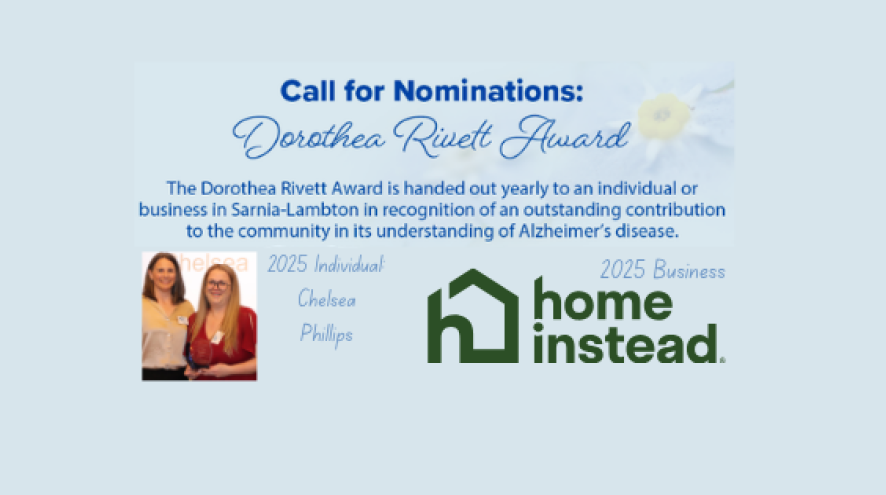 Call for Nominations:
Dorothea Rivett Award

The Dorothea Rivett Award is handed out yearly to an individual or business in Sarnia-Lambton in recognition of an outstanding contribution to the community in its understanding of Alzheimer's disease.

Chelsea

2025 Individual: Chelsea Phillips

2025 Business

home instead.